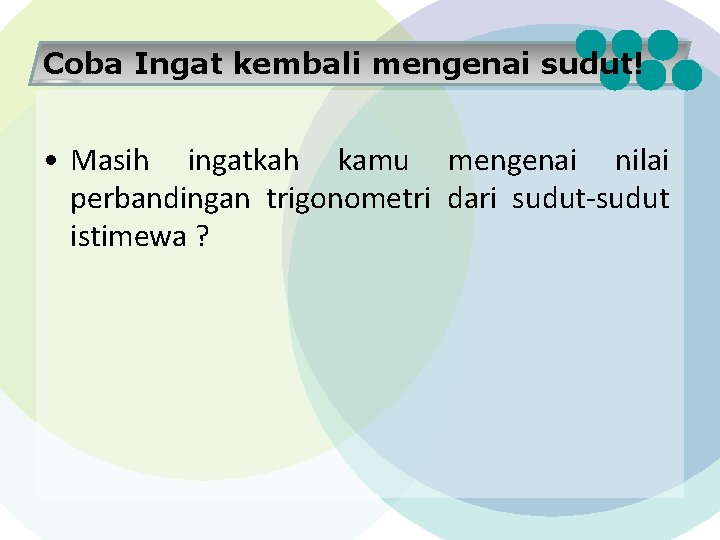 Coba Ingat kembali mengenai sudut!

• Masih ingatkah kamu mengenai nilai perbandingan trigonometri dari sudut-sudut istimewa ?